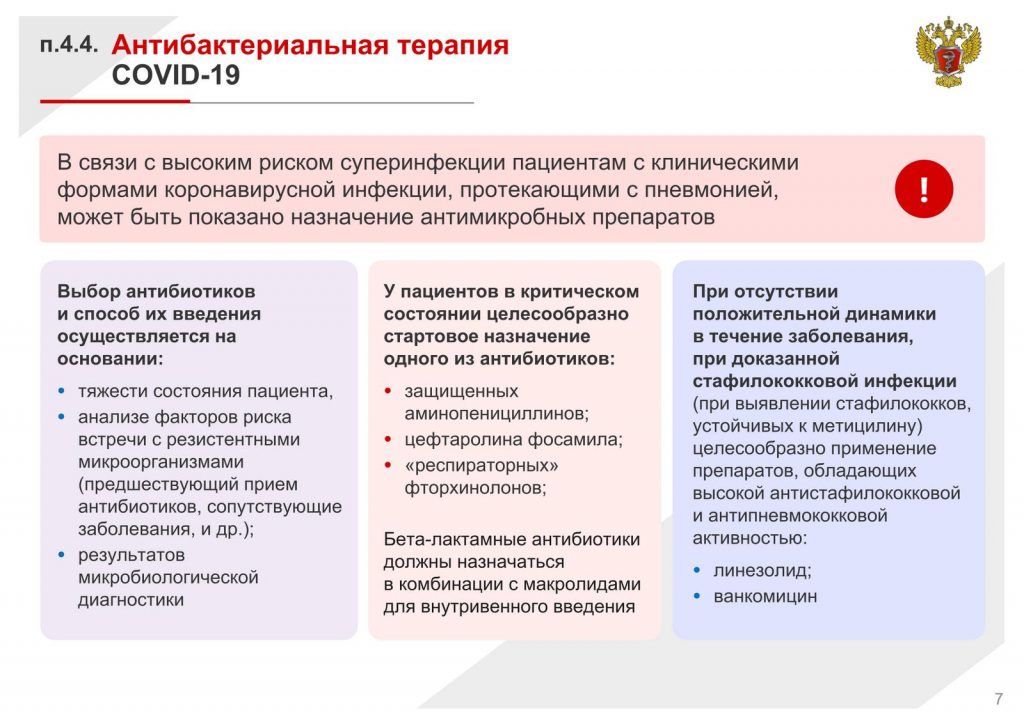 п.4.4. Антибактериальная терапия COVID-19

В связи с высоким риском суперинфекции пациентам с клиническими формами коронавирусной инфекции, протекающими с пневмонией, может быть показано назначение антимикробных препаратов

!

Выбор антибиотиков и способ их введения осуществляется на основании:

• тяжести состояния пациента,
• анализе факторов риска встречи с резистентными микроорганизмами (предшествующий прием антибиотиков, сопутствующие заболевания, и др.);
• результатов микробиологической диагностики

У пациентов в критическом состоянии целесообразно стартовое назначение одного из антибиотиков:

• защищенных аминопенициллинов;
• цефтаролина фосамила;
• «респираторных» фторхинолонов;

Бета-лактамные антибиотики должны назначаться в комбинации с макролидами для внутривенного введения

При отсутствии положительной динамики в течение заболевания, при доказанной стафилококковой инфекции (при выявлении стафилококков, устойчивых к метициллину) целесообразно применение препаратов, обладающих высокой антистафилококковой и антипневмококковой активностью:

• линезолид;
• ванкомицин

7